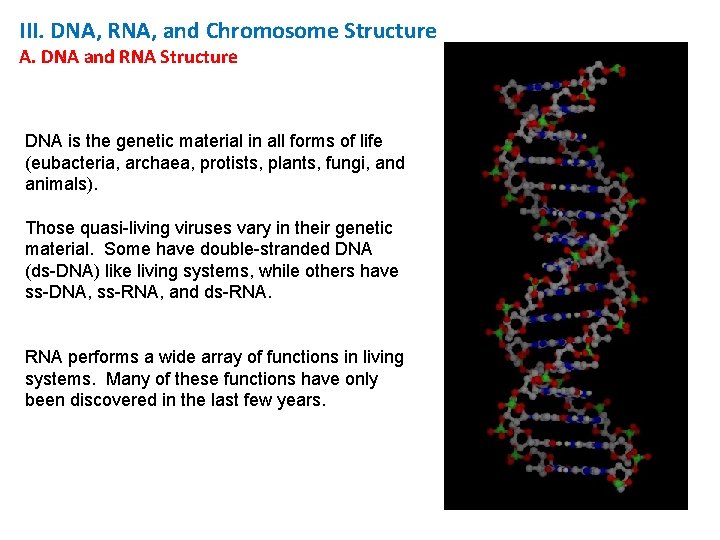 III. DNA, RNA, and Chromosome Structure
A. DNA and RNA Structure

DNA is the genetic material in all forms of life (eubacteria, archaea, protists, plants, fungi, and animals).

Those quasi-living viruses vary in their genetic material. Some have double-stranded DNA (ds-DNA) like living systems, while others have ss-DNA, ss-RNA, and ds-RNA.

RNA performs a wide array of functions in living systems. Many of these functions have only been discovered in the last few years.